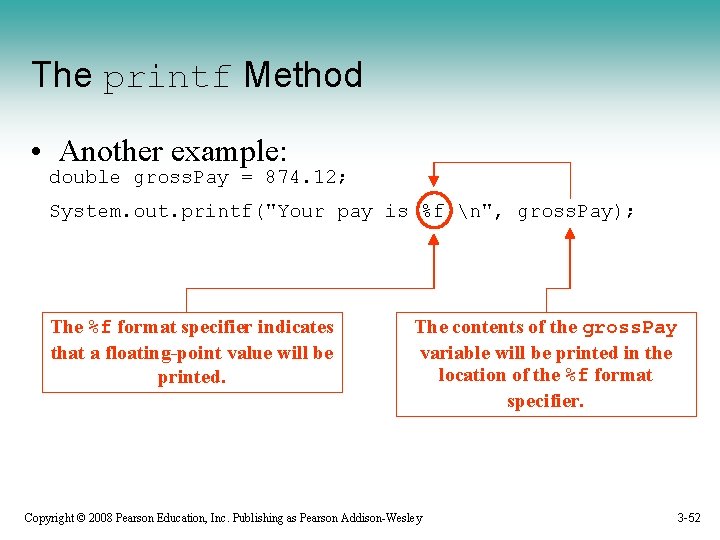 The printf Method

• Another example:

double grossPay = 874.12;

System.out.printf("Your pay is %f \n", grossPay);

The %f format specifier indicates that a floating-point value will be printed.

The contents of the grossPay variable will be printed in the location of the %f format specifier.

Copyright © 2008 Pearson Education, Inc. Publishing as Pearson Addison-Wesley

3-52